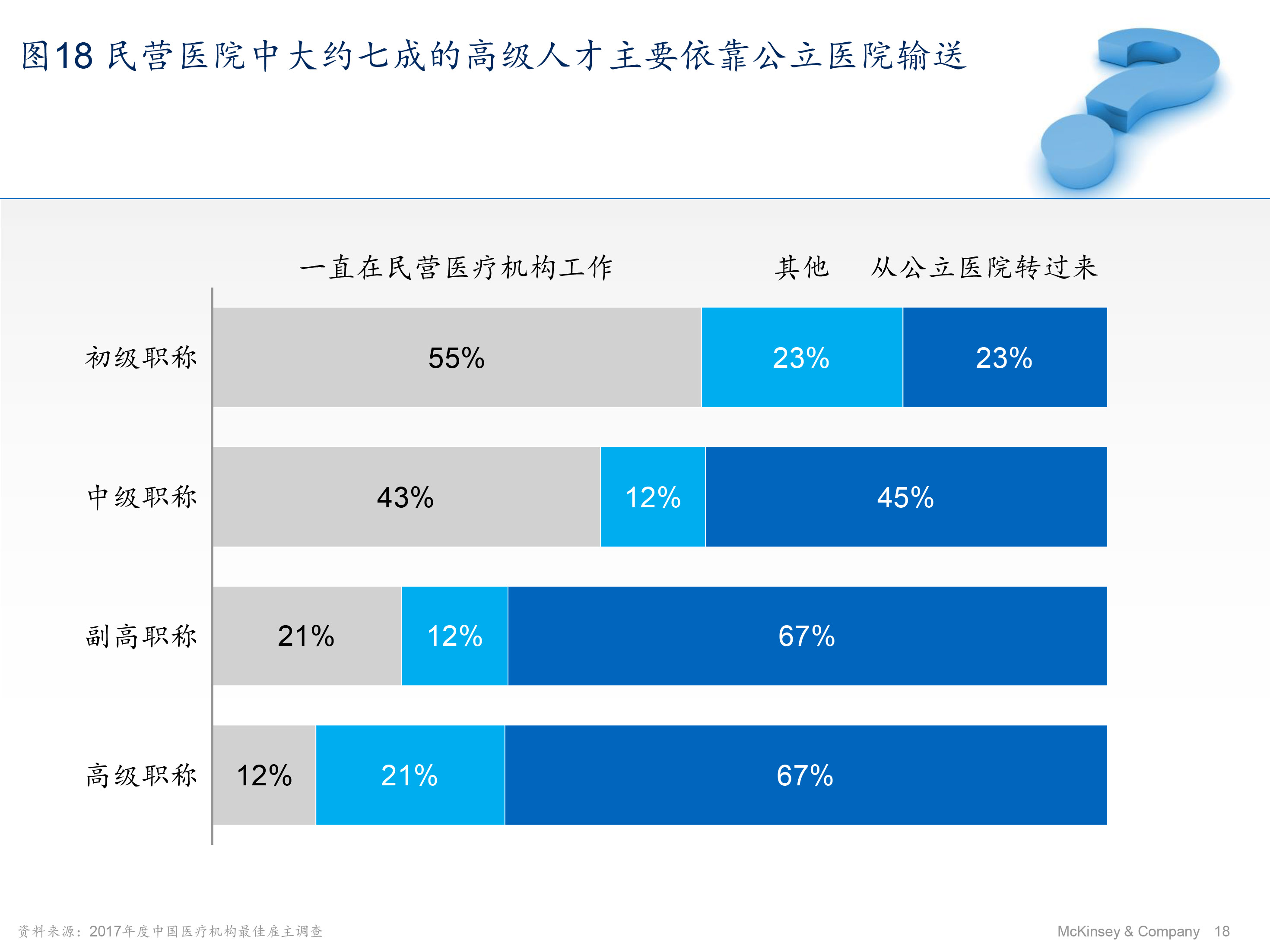 图18 民营医院中大约七成的高级人才主要依靠公立医院输送

| | 一直在民营医疗机构工作 | 其他 | 从公立医院转过来 |
|---|---|---|---|
| 初级职称 | 55% | 23% | 23% |
| 中级职称 | 43% | 12% | 45% |
| 副高职称 | 21% | 12% | 67% |
| 高级职称 | 12% | 21% | 67% |

资料来源：2017年度中国医疗机构最佳雇主调查

McKinsey & Company 18